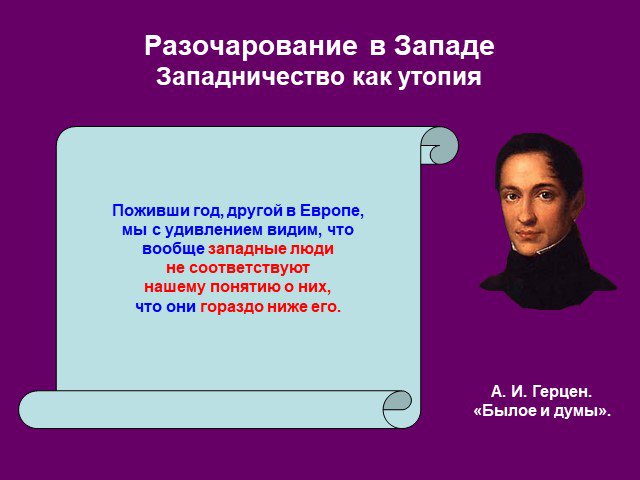 Разочарование в Западе
Западничество как утопия

Поживши год, другой в Европе, мы с удивлением видим, что вообще западные люди не соответствуют нашему понятию о них, что они гораздо ниже его.

А. И. Герцен.
«Былое и думы».